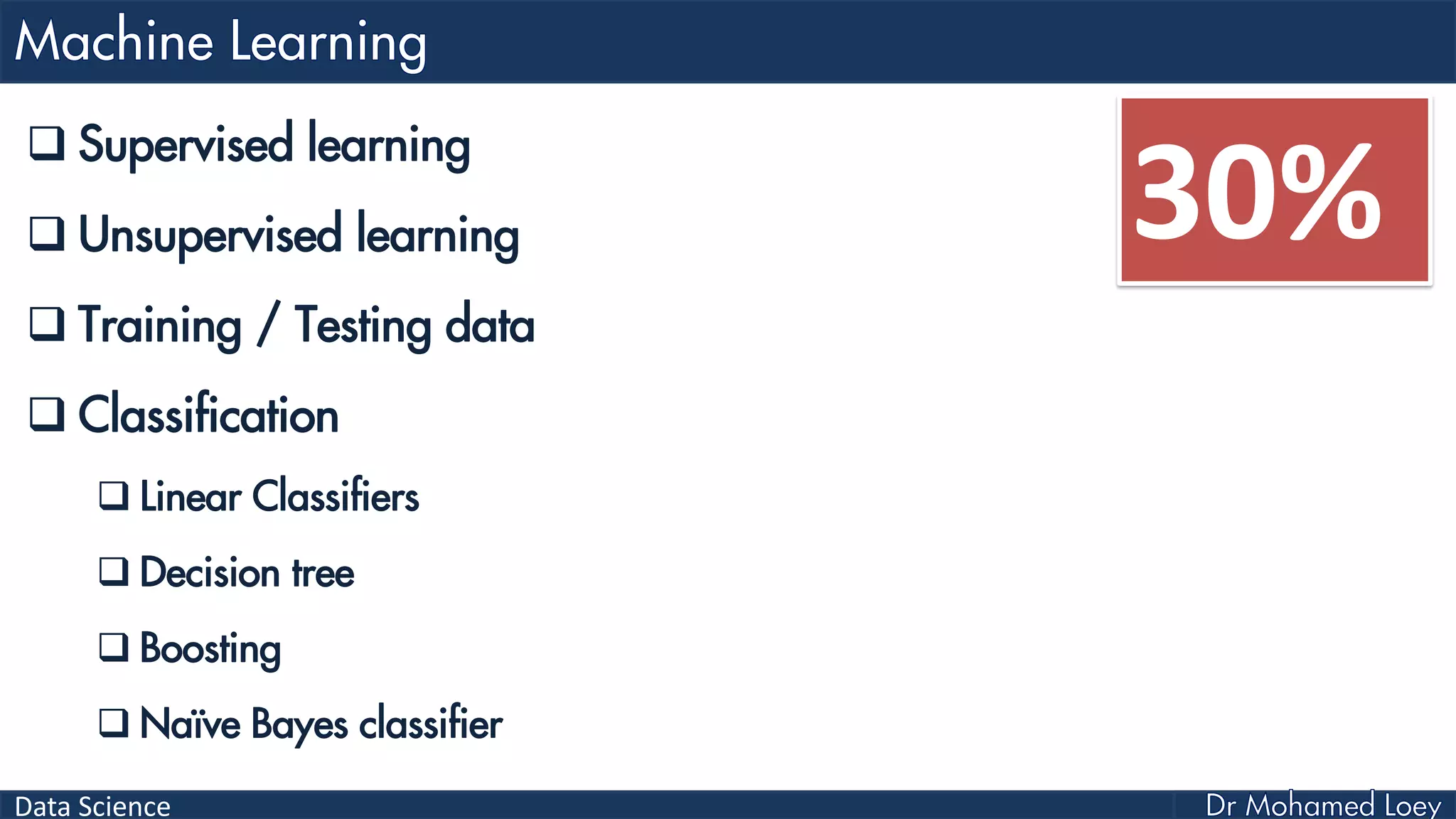 Machine Learning

❑ Supervised learning

❑ Unsupervised learning

❑ Training / Testing data

❑ Classification

❑ Linear Classifiers

❑ Decision tree

❑ Boosting

❑ Naïve Bayes classifier

30%

Data Science

Dr Mohamed Loey